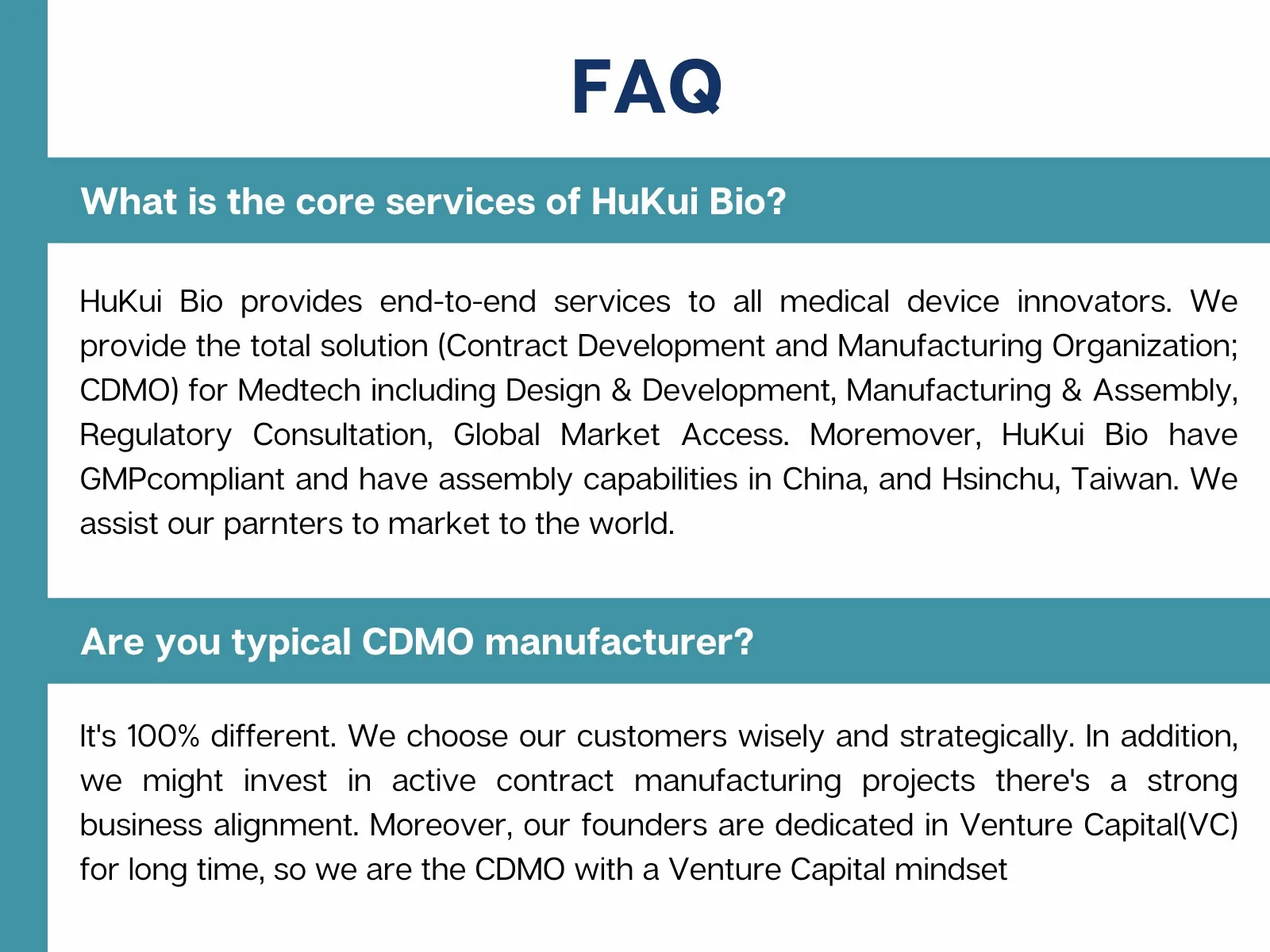 FAQ

What is the core services of HuKui Bio?

HuKui Bio provides end-to-end services to all medical device innovators. We provide the total solution (Contract Development and Manufacturing Organization; CDMO) for Medtech including Design & Development, Manufacturing & Assembly, Regulatory Consultation, Global Market Access. Moremover, HuKui Bio have GMPcompliant and have assembly capabilities in China, and Hsinchu, Taiwan. We assist our parnters to market to the world.

Are you typical CDMO manufacturer?

It's 100% different. We choose our customers wisely and strategically. In addition, we might invest in active contract manufacturing projects there's a strong business alignment. Moreover, our founders are dedicated in Venture Capital(VC) for long time, so we are the CDMO with a Venture Capital mindset